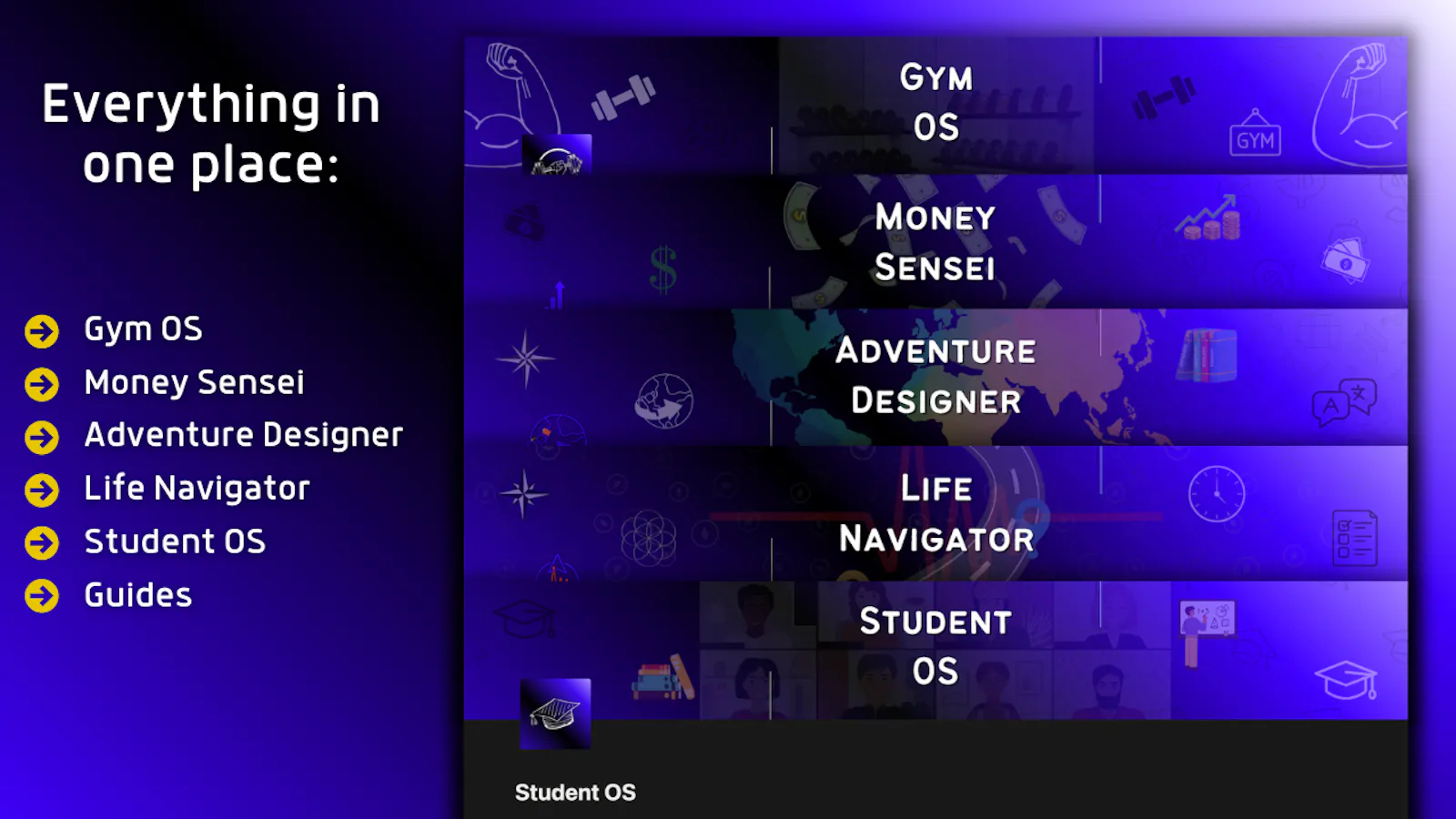 Everything in one place:

Gym OS
Money Sensei
Adventure Designer
Life Navigator
Student OS
Guides

GYM OS

GYM

MONEY SENSEI

ADVENTURE DESIGNER

LIFE NAVIGATOR

STUDENT OS

Student OS